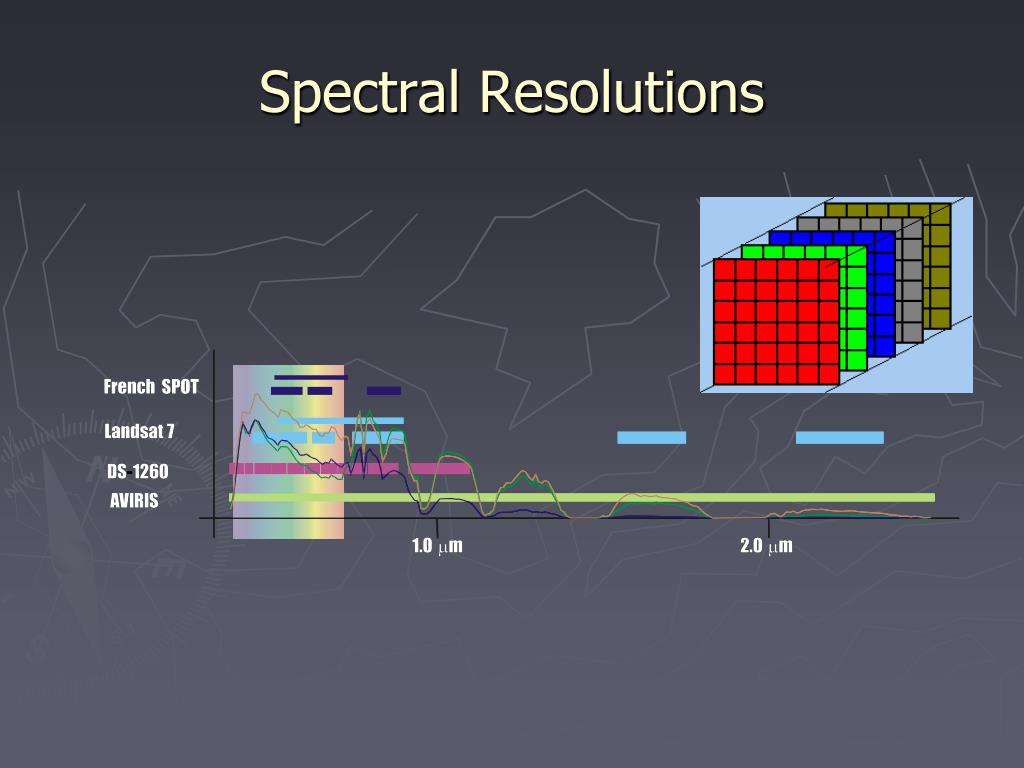 Spectral Resolutions

French SPOT

Landsat 7

DS-1260

AVIRIS

1.0 $\mu$m

2.0 $\mu$m